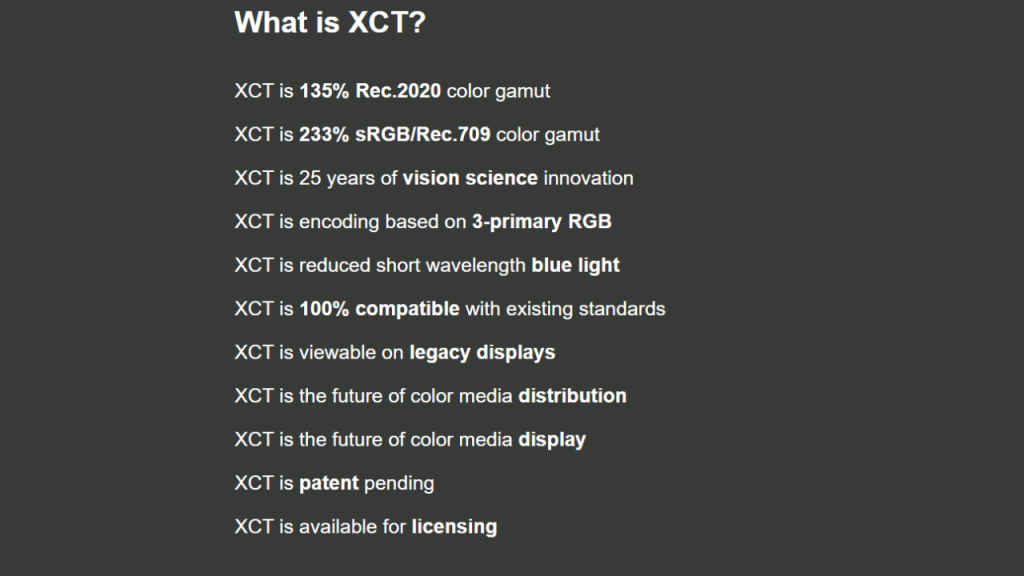 What is XCT?

XCT is 135% Rec.2020 color gamut

XCT is 233% sRGB/Rec.709 color gamut

XCT is 25 years of vision science innovation

XCT is encoding based on 3-primary RGB

XCT is reduced short wavelength blue light

XCT is 100% compatible with existing standards

XCT is viewable on legacy displays

XCT is the future of color media distribution

XCT is the future of color media display

XCT is patent pending

XCT is available for licensing